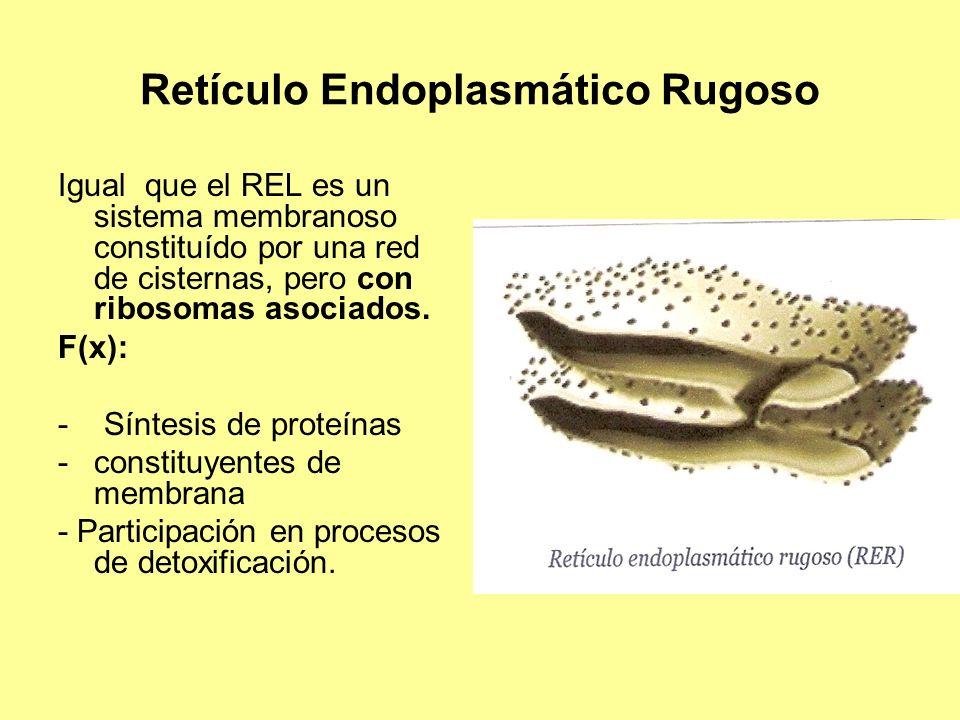 Retículo Endoplasmático Rugoso

Igual que el REL es un sistema membranoso constituído por una red de cisternas, pero con ribosomas asociados.

F(x):

- Síntesis de proteínas
- constituyentes de membrana
- Participación en procesos de detoxificación.

Retículo endoplasmático rugoso (RER)